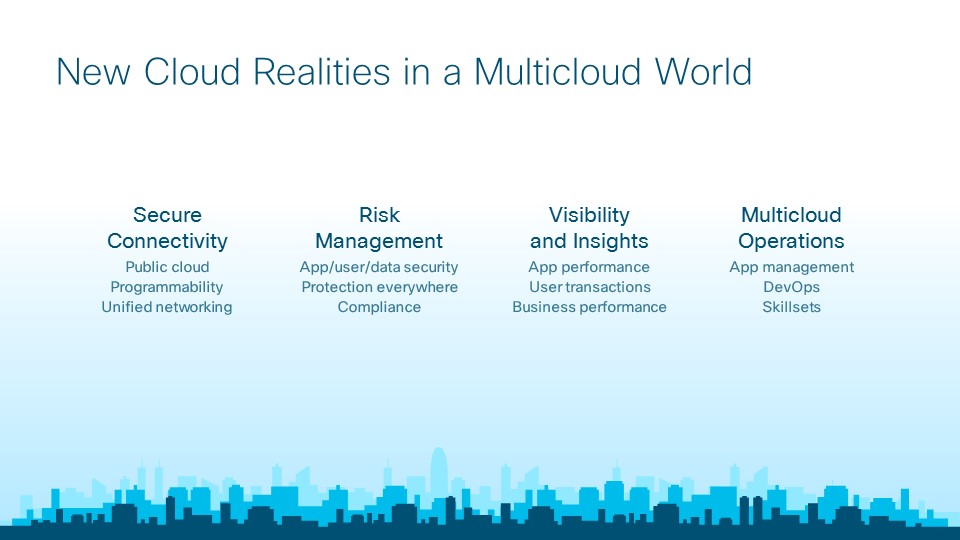 New Cloud Realities in a Multicloud World

Secure Connectivity
Public cloud
Programmability
Unified networking

Risk Management
App/user/data security
Protection everywhere
Compliance

Visibility and Insights
App performance
User transactions
Business performance

Multicloud Operations
App management
DevOps
Skillsets